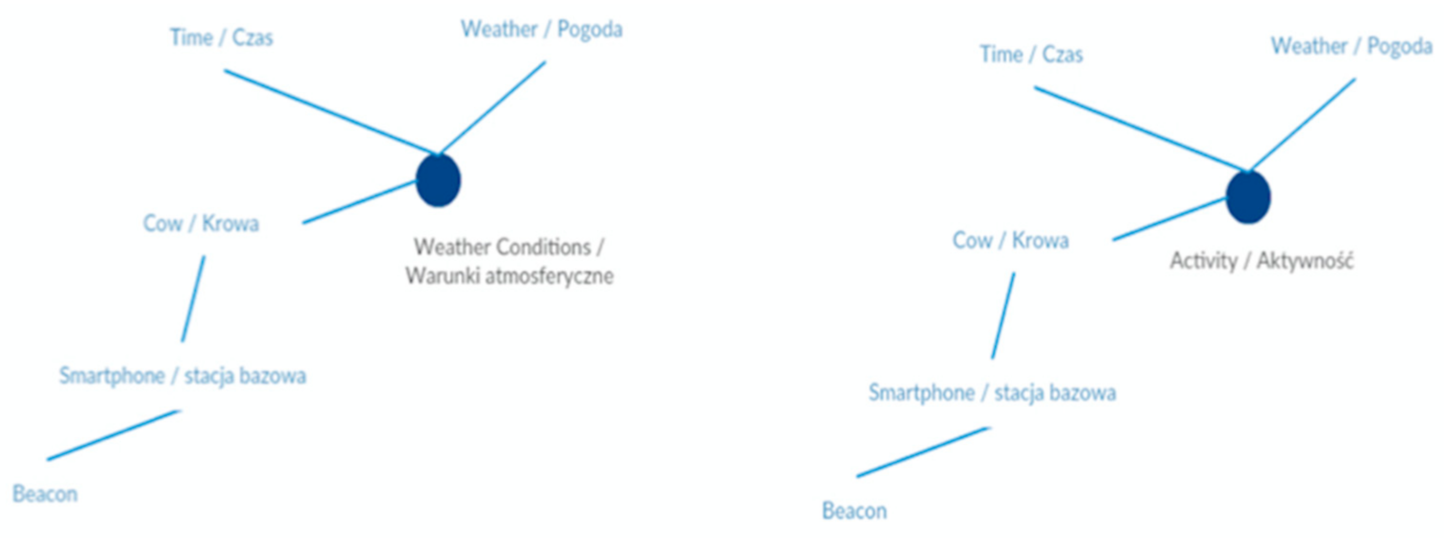 Time / Czas

Weather / Pogoda

Cow / Krowa

Weather Conditions / Warunki atmosferyczne

Smartphone / stacja bazowa

Beacon

Time / Czas

Weather / Pogoda

Cow / Krowa

Activity / Aktywność

Smartphone / stacja bazowa

Beacon